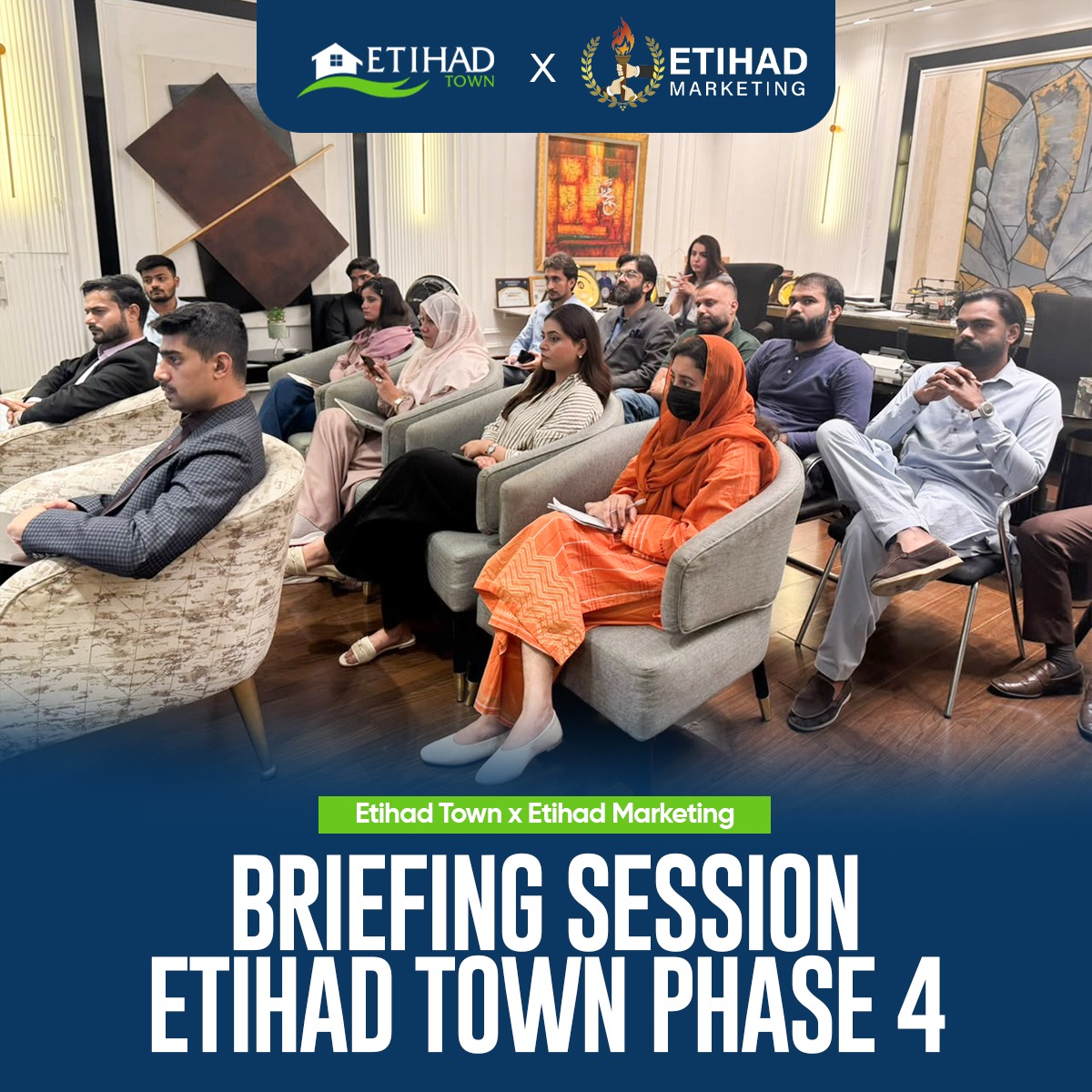 ETIHAD
TOWN
X
ETIHAD
MARKETING

Etihad Town x Etihad Marketing

BRIEFING SESSION
ETIHAD TOWN PHASE 4